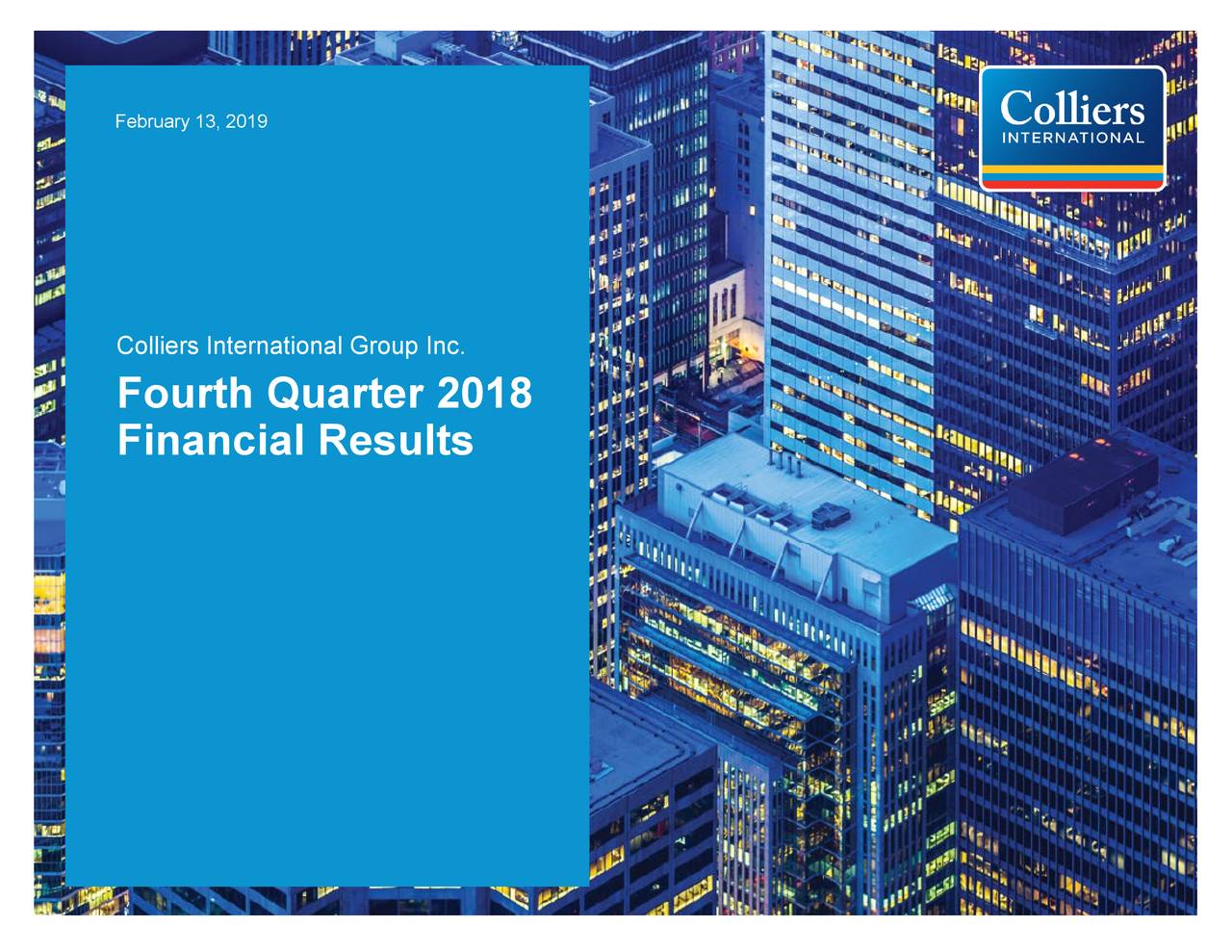 February 13, 2019

Colliers
INTERNATIONAL

Colliers International Group Inc.

Fourth Quarter 2018
Financial Results